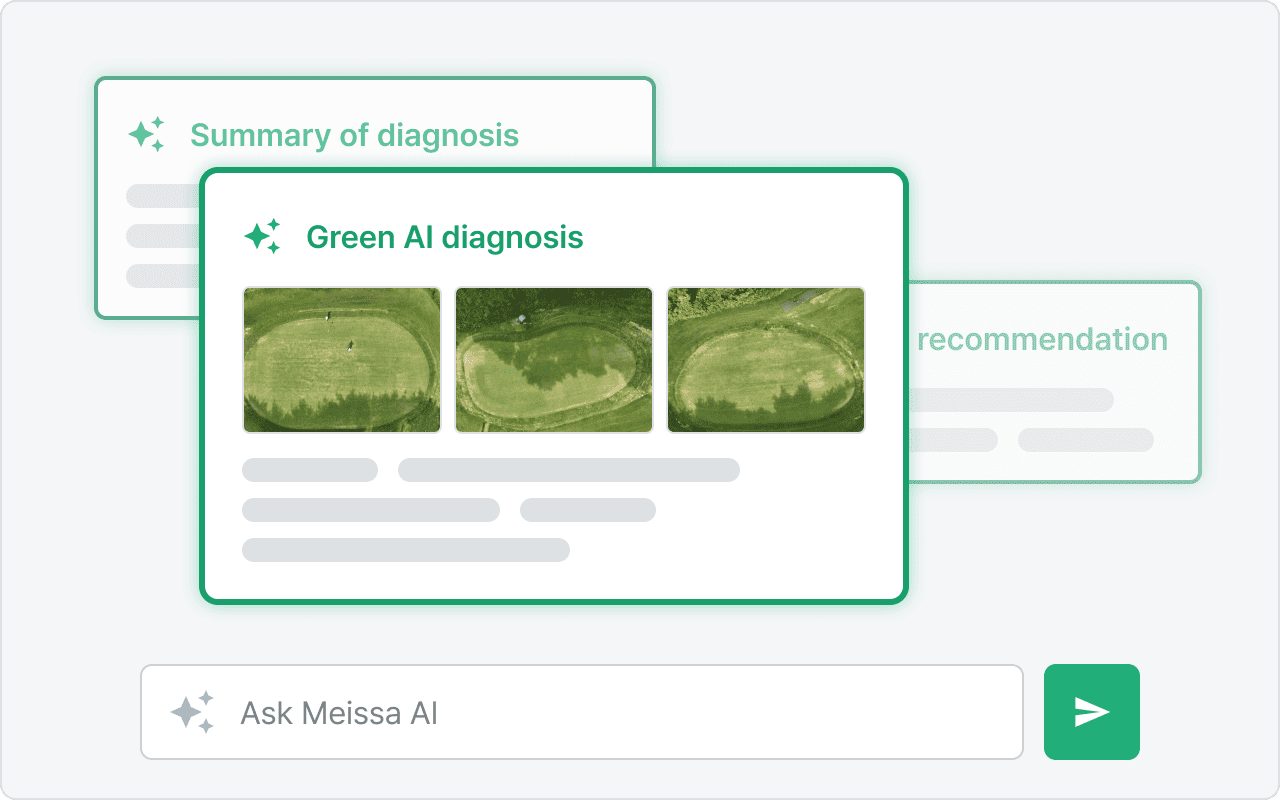 Summary of diagnosis

Green AI diagnosis

recommendation

Ask Meissa AI